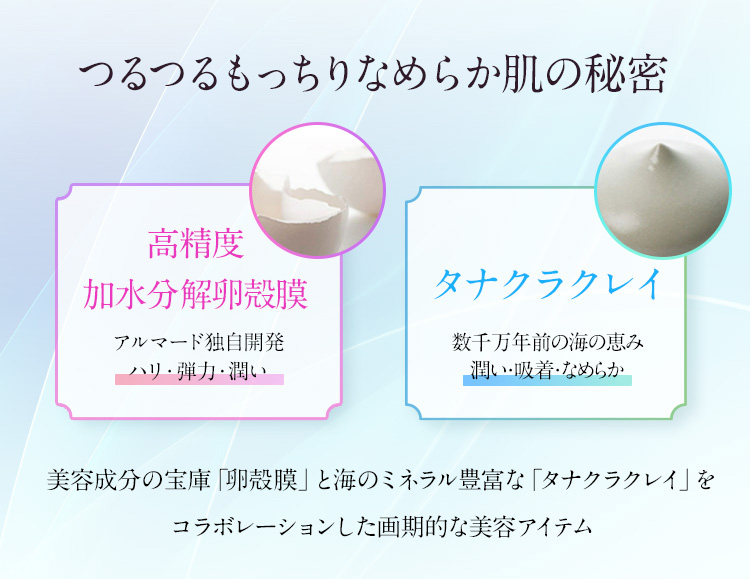 つるつるもっちりなめらか肌の秘密

高精度
加水分解卵殻膜

アルマード独自開発
ハリ・弾力・潤い

タナクラクレイ

数千万年前の海の恵み
潤い・吸着・なめらか

美容成分の宝庫「卵殻膜」と海のミネラル豊富な「タナクラクレイ」をコラボレーションした画期的な美容アイテム